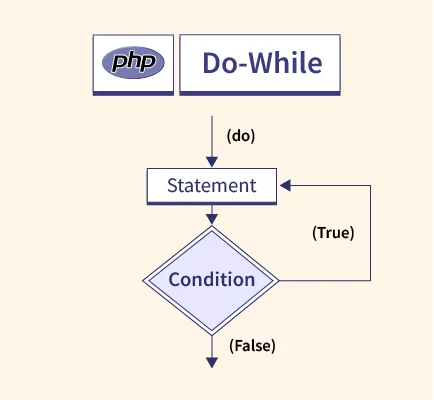 php Do-While

(do)

Statement

(True)

Condition

(False)